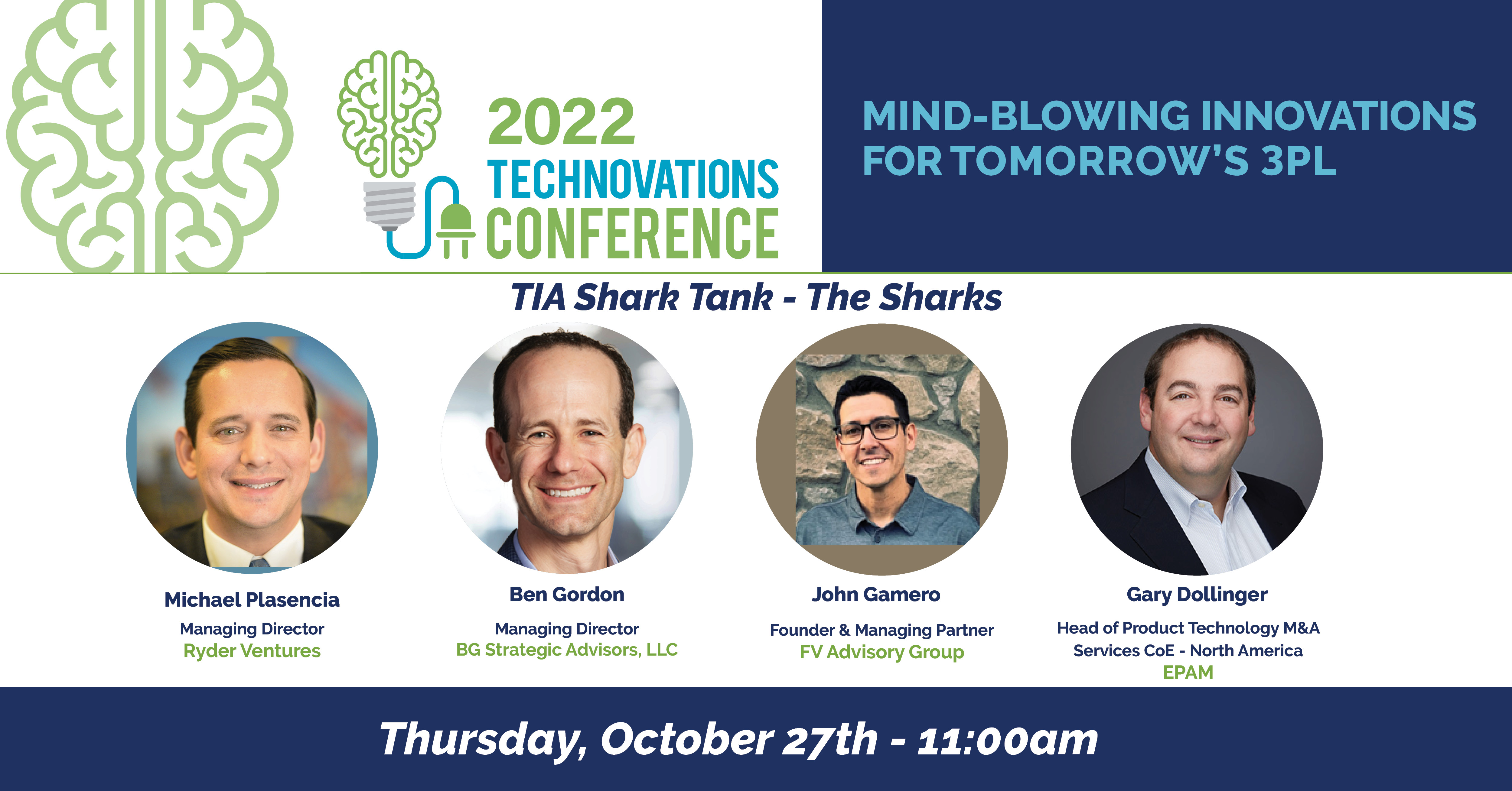 2022
TECHNOVATIONS
CONFERENCE

MIND-BLOWING INNOVATIONS FOR TOMORROW'S 3PL

TIA Shark Tank - The Sharks

Michael Plasencia
Managing Director
Ryder Ventures

Ben Gordon
Managing Director
BG Strategic Advisors, LLC

John Gamero
Founder & Managing Partner
FV Advisory Group

Gary Dollinger
Head of Product Technology M&A Services CoE - North America
EPAM

Thursday, October 27th - 11:00am